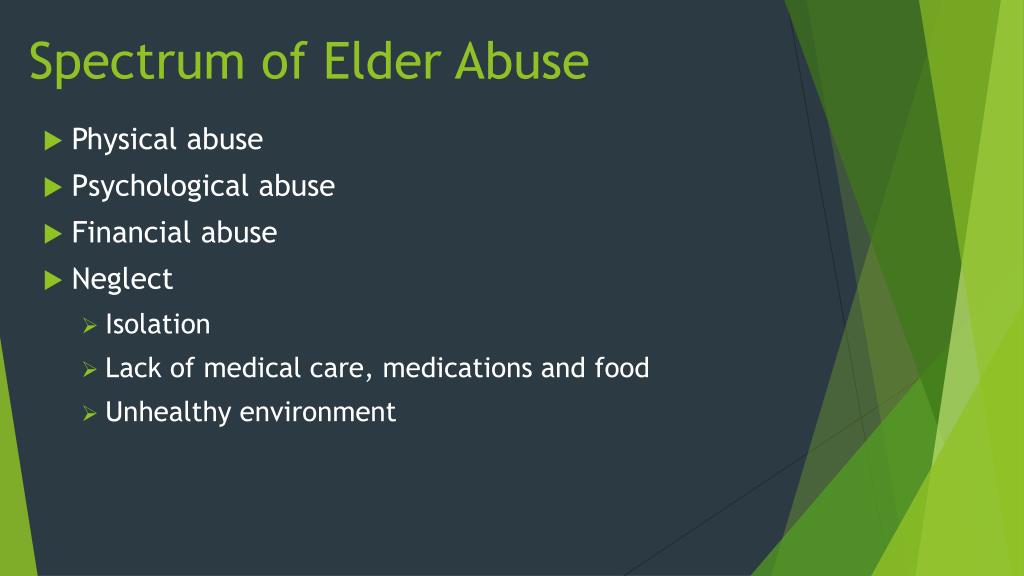 Spectrum of Elder Abuse

Physical abuse
Psychological abuse
Financial abuse
Neglect
Isolation
Lack of medical care, medications and food
Unhealthy environment